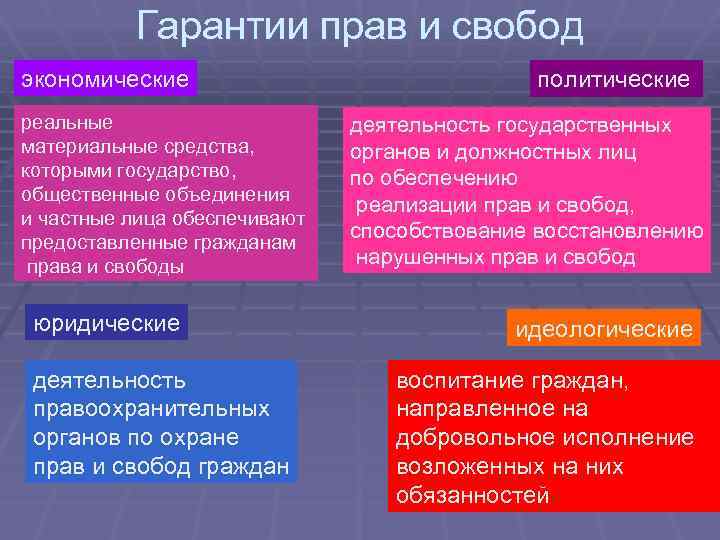 Гарантии прав и свобод

экономические

реальные материальные средства, которыми государство, общественные объединения и частные лица обеспечивают предоставленные гражданам права и свободы

политические

деятельность государственных органов и должностных лиц по обеспечению реализации прав и свобод, способствование восстановлению нарушенных прав и свобод

юридические

деятельность правоохранительных органов по охране прав и свобод граждан

идеологические

воспитание граждан, направленное на добровольное исполнение возложенных на них обязанностей